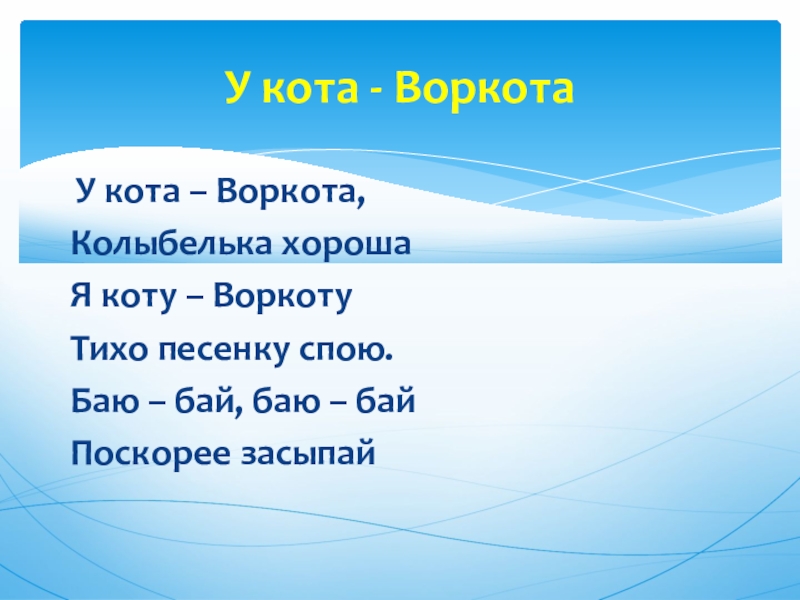 У кота - Воркота

У кота – Воркота,
Колыбелька хороша
Я коту – Воркоту
Тихо песенку спою.
Баю – бай, баю – бай
Поскорее засыпай